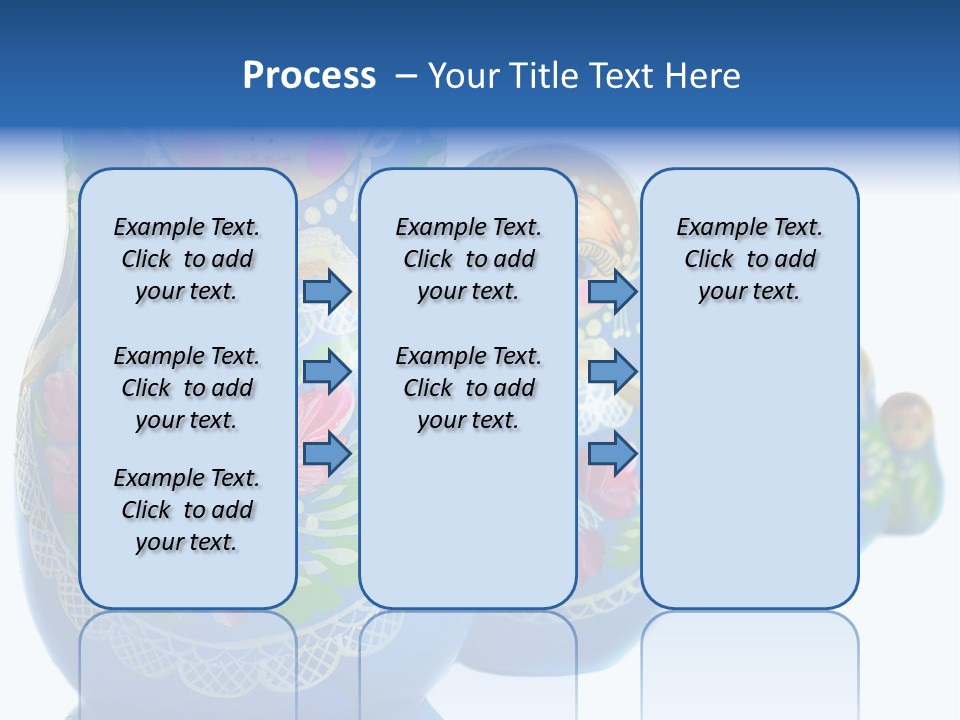 Process – Your Title Text Here

Example Text. Click to add your text.

Example Text. Click to add your text.

Example Text. Click to add your text.

Example Text. Click to add your text.

Example Text. Click to add your text.

Example Text. Click to add your text.